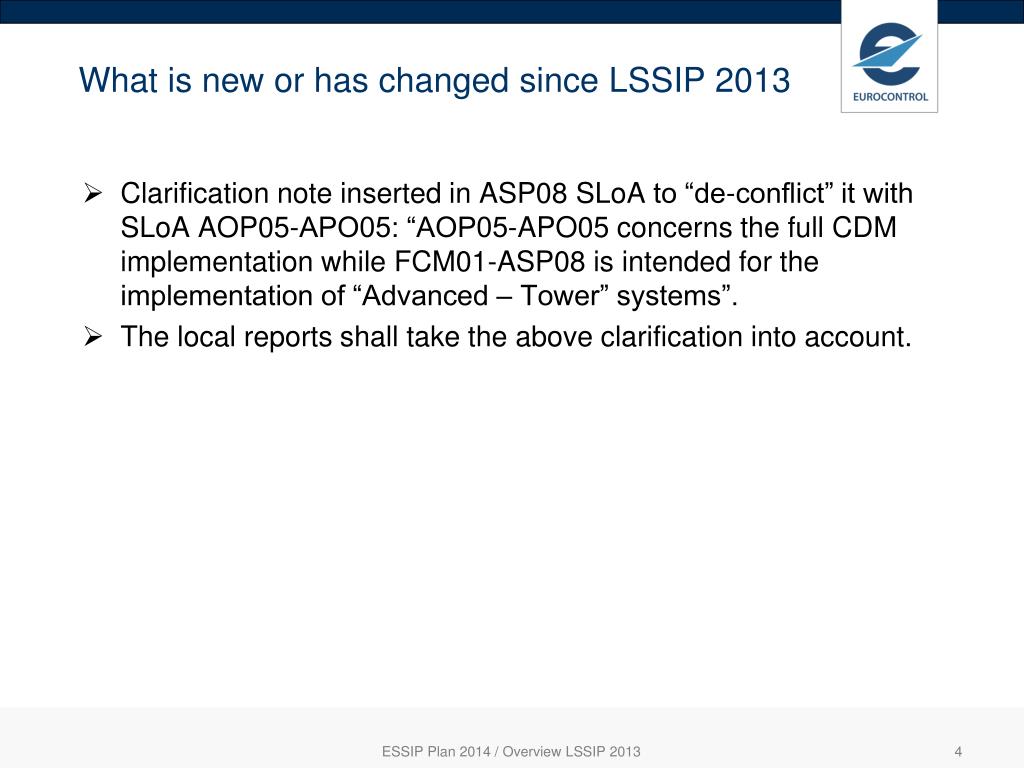 What is new or has changed since LSSIP 2013

EUROCONTROL

➢ Clarification note inserted in ASP08 SLoA to “de-conflict” it with SLoA AOP05-APO05: “AOP05-APO05 concerns the full CDM implementation while FCM01-ASP08 is intended for the implementation of “Advanced – Tower” systems”.

➢ The local reports shall take the above clarification into account.

ESSIP Plan 2014 / Overview LSSIP 2013

4